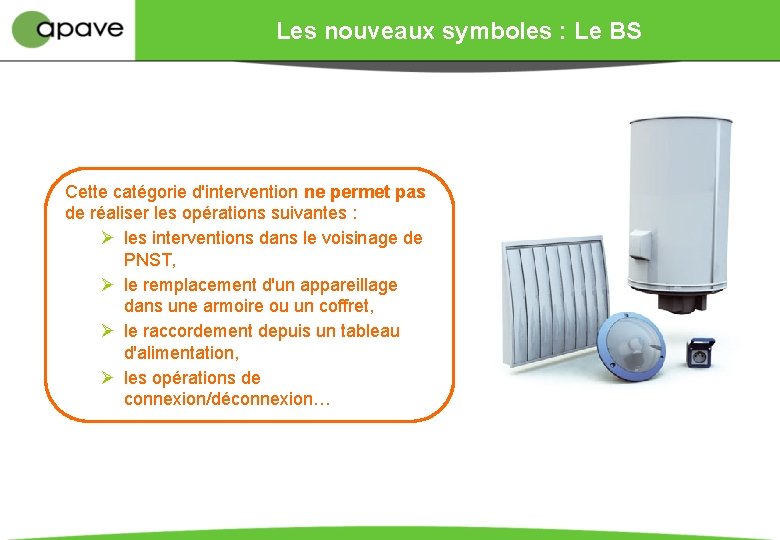 apave

Les nouveaux symboles : Le BS

Cette catégorie d'intervention ne permet pas de réaliser les opérations suivantes :

➢ les interventions dans le voisinage de PNST,
➢ le remplacement d'un appareillage dans une armoire ou un coffret,
➢ le raccordement depuis un tableau d'alimentation,
➢ les opérations de connexion/déconnexion…